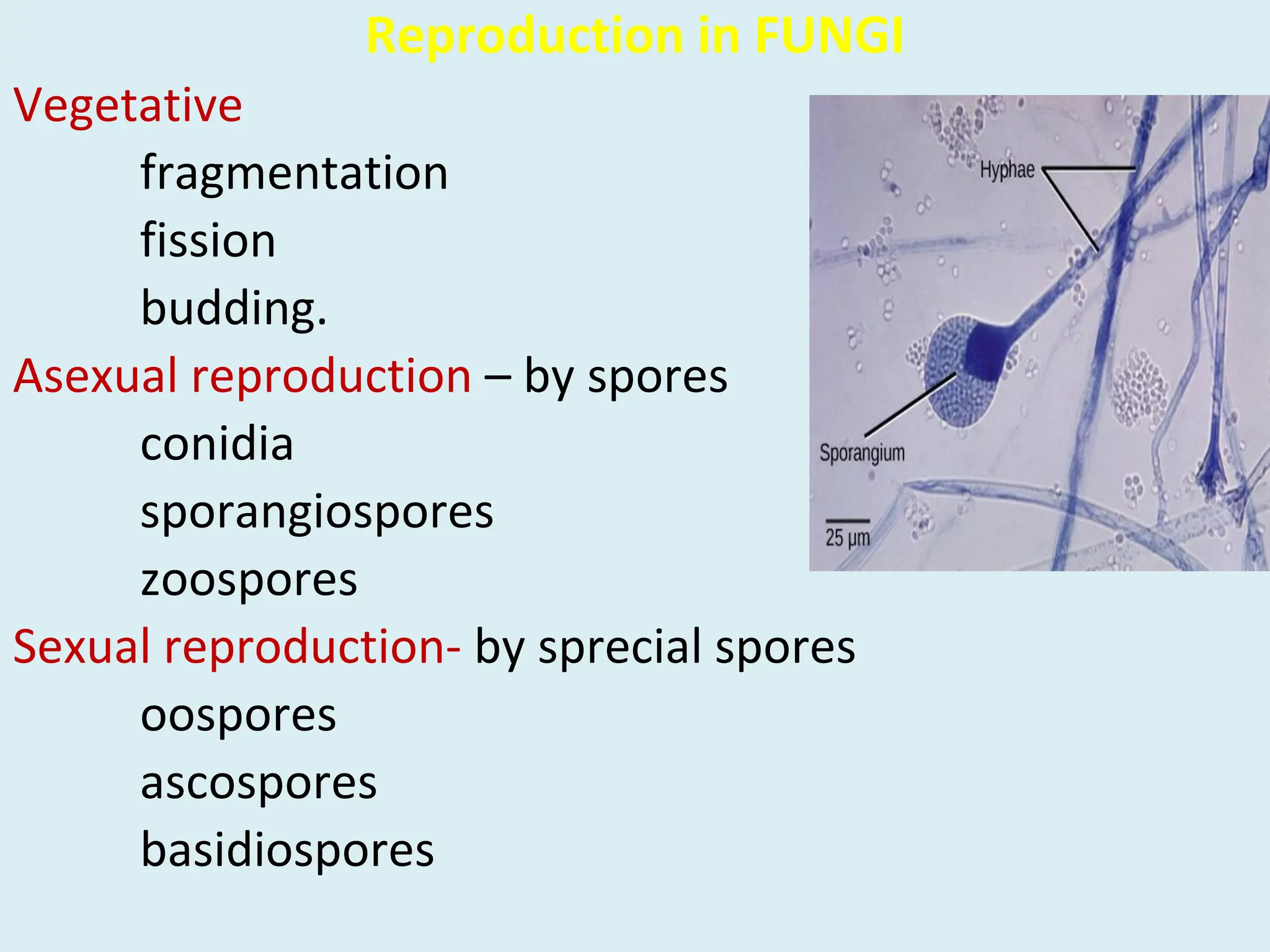 Reproduction in FUNGI

Vegetative

fragmentation

fission

budding.

Asexual reproduction – by spores

conidia

sporangiospores

zoospores

Sexual reproduction- by sprecial spores

oospores

ascospores

basidiospores

Hyphae

Sporangium

25 µm